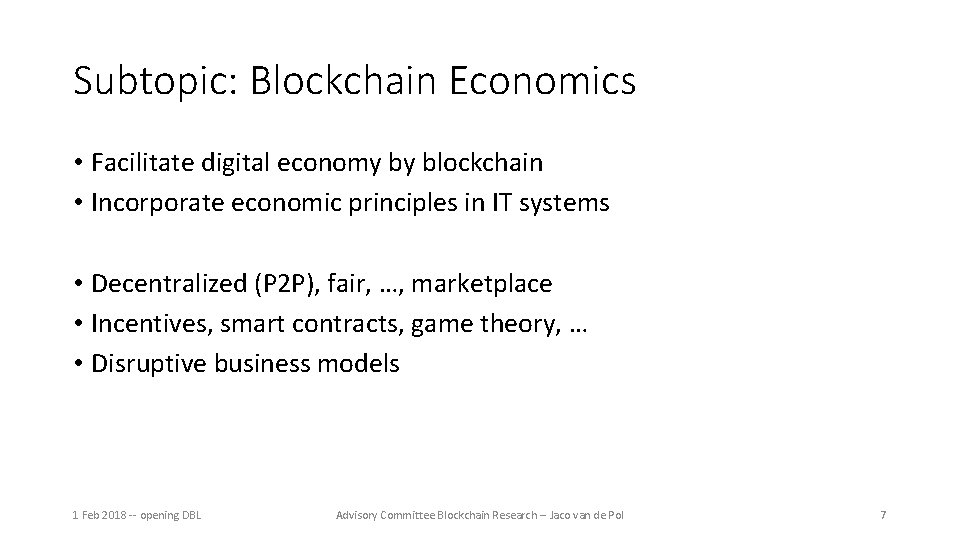 Subtopic: Blockchain Economics

• Facilitate digital economy by blockchain
• Incorporate economic principles in IT systems

• Decentralized (P2P), fair, …, marketplace
• Incentives, smart contracts, game theory, …
• Disruptive business models

1 Feb 2018 -- opening DBL

Advisory Committee Blockchain Research – Jaco van de Pol

7